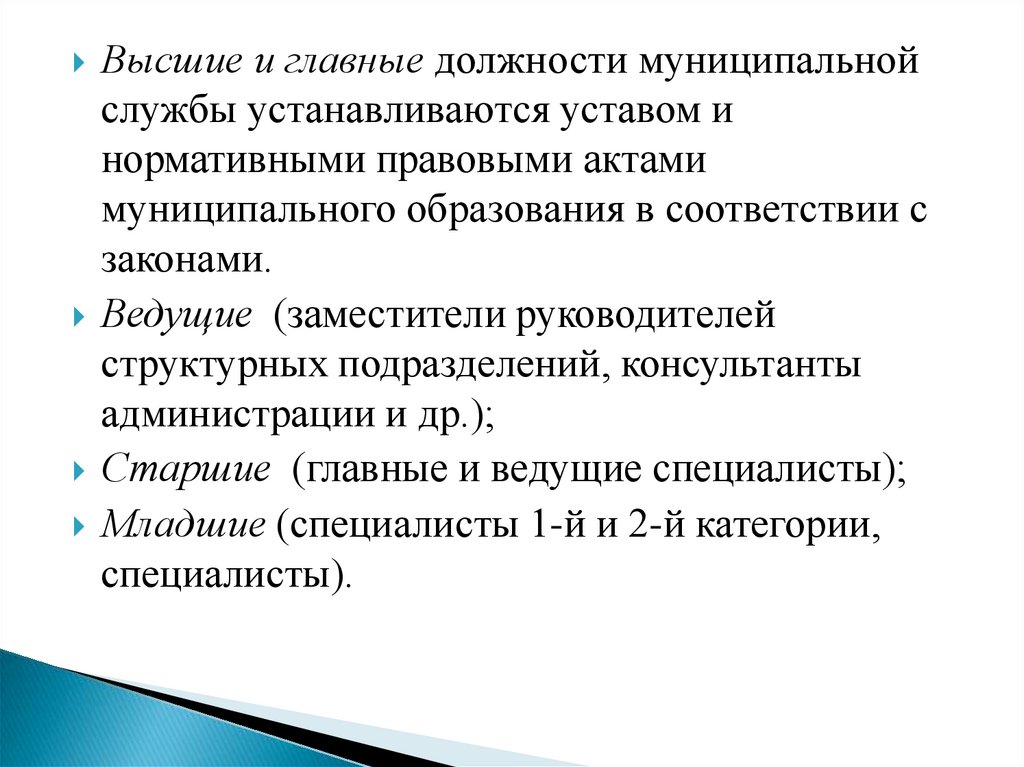 Высшие и главные должности муниципальной службы устанавливаются уставом и нормативными правовыми актами муниципального образования в соответствии с законами.

Ведущие (заместители руководителей структурных подразделений, консультанты администрации и др.);

Старшие (главные и ведущие специалисты);

Младшие (специалисты 1-й и 2-й категории, специалисты).